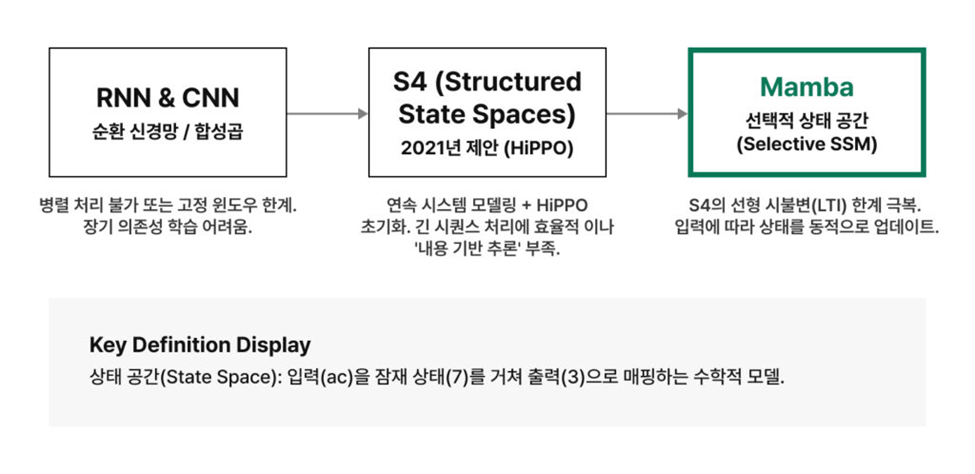 RNN & CNN
순환 신경망 / 합성곱

병렬 처리 불가 또는 고정 윈도우 한계. 장기 의존성 학습 어려움.

S4 (Structured State Spaces)
2021년 제안 (HiPPO)

연속 시스템 모델링 + HiPPO 초기화. 긴 시퀀스 처리에 효율적 이나 '내용 기반 추론' 부족.

Mamba
선택적 상태 공간
(Selective SSM)

S4의 선형 시불변(LTI) 한계 극복. 입력에 따라 상태를 동적으로 업데이트.

Key Definition Display
상태 공간(State Space): 입력(ac)을 잠재 상태(7)를 거쳐 출력(3)으로 매핑하는 수학적 모델.